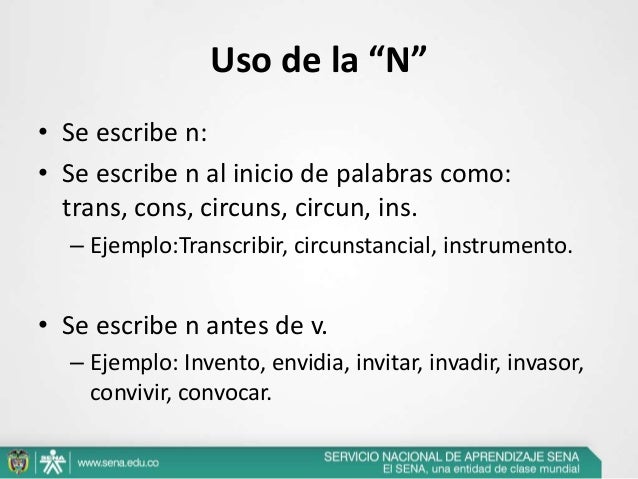 Uso de la “N”

• Se escribe n:
• Se escribe n al inicio de palabras como: trans, cons, circuns, circun, ins.
– Ejemplo:Transcribir, circunstancial, instrumento.

• Se escribe n antes de v.
– Ejemplo: Invento, envidia, invitar, invadir, invasor, convivir, convocar.

SENA www.sena.edu.co
SERVICIO NACIONAL DE APRENDIZAJE SENA
El SENA, una entidad de clase mundial